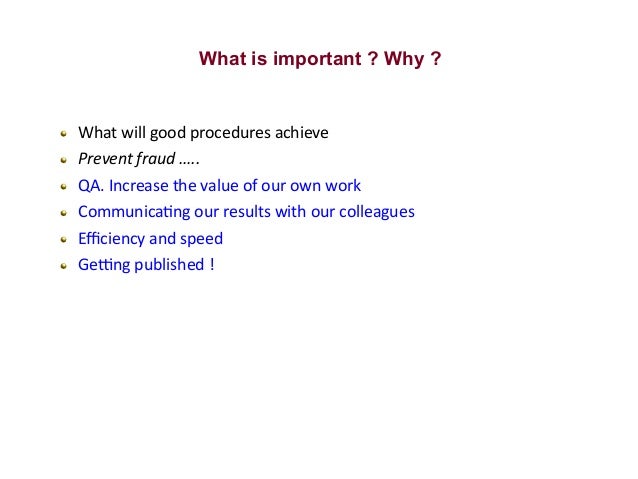 What is important ? Why ?

- What will good procedures achieve
- Prevent fraud …..
- QA. Increase the value of our own work
- Communicating our results with our colleagues
- Efficiency and speed
- Getting published !